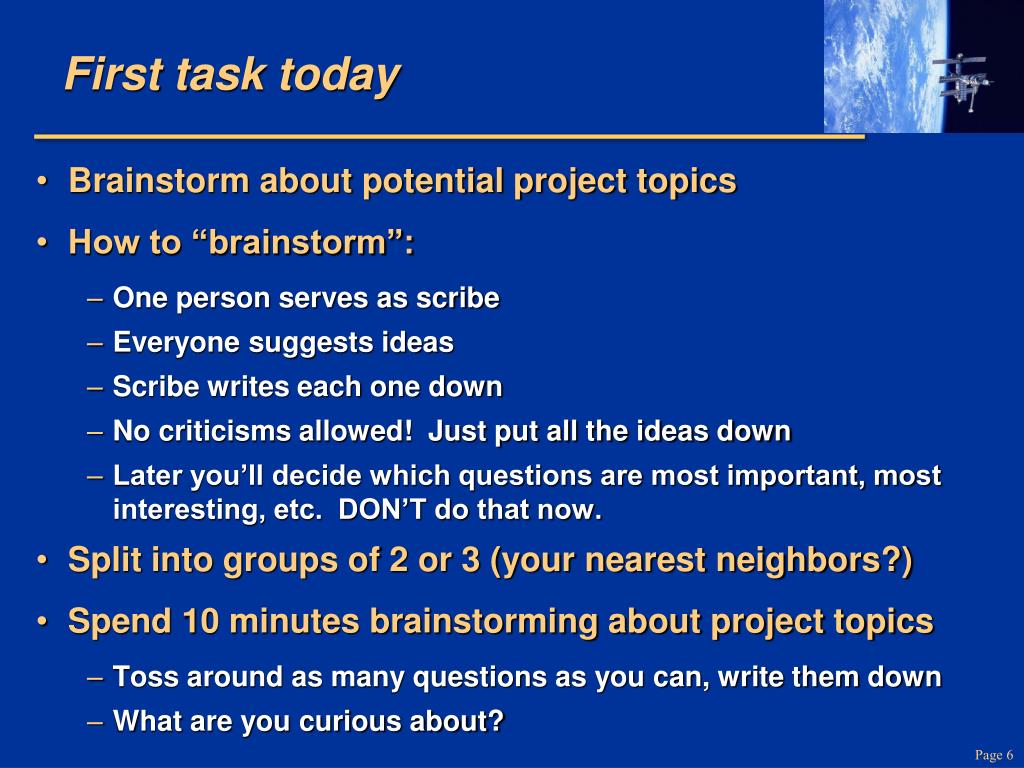 First task today

• Brainstorm about potential project topics
• How to “brainstorm”:
– One person serves as scribe
– Everyone suggests ideas
– Scribe writes each one down
– No criticisms allowed! Just put all the ideas down
– Later you’ll decide which questions are most important, most interesting, etc. DON’T do that now.
• Split into groups of 2 or 3 (your nearest neighbors?)
• Spend 10 minutes brainstorming about project topics
– Toss around as many questions as you can, write them down
– What are you curious about?

Page 6